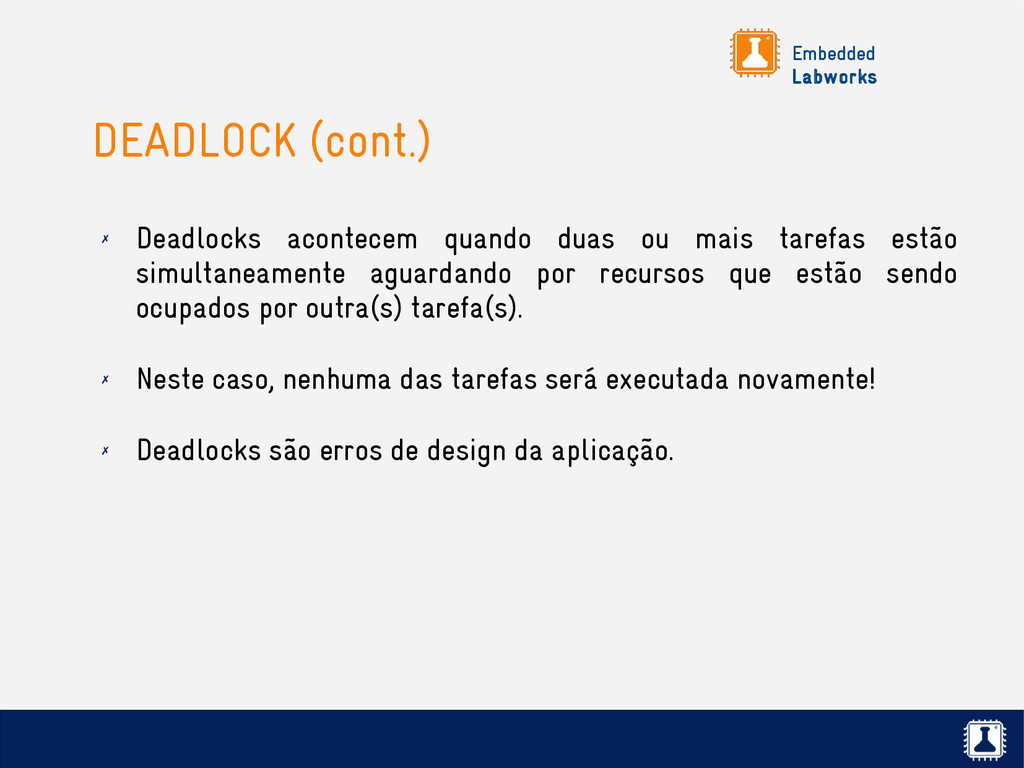 Embedded
Labworks

DEADLOCK (cont.)

✗ Deadlocks acontecem quando duas ou mais tarefas estão simultaneamente aguardando por recursos que estão sendo ocupados por outra(s) tarefa(s).

✗ Neste caso, nenhuma das tarefas será executada novamente!

✗ Deadlocks são erros de design da aplicação.